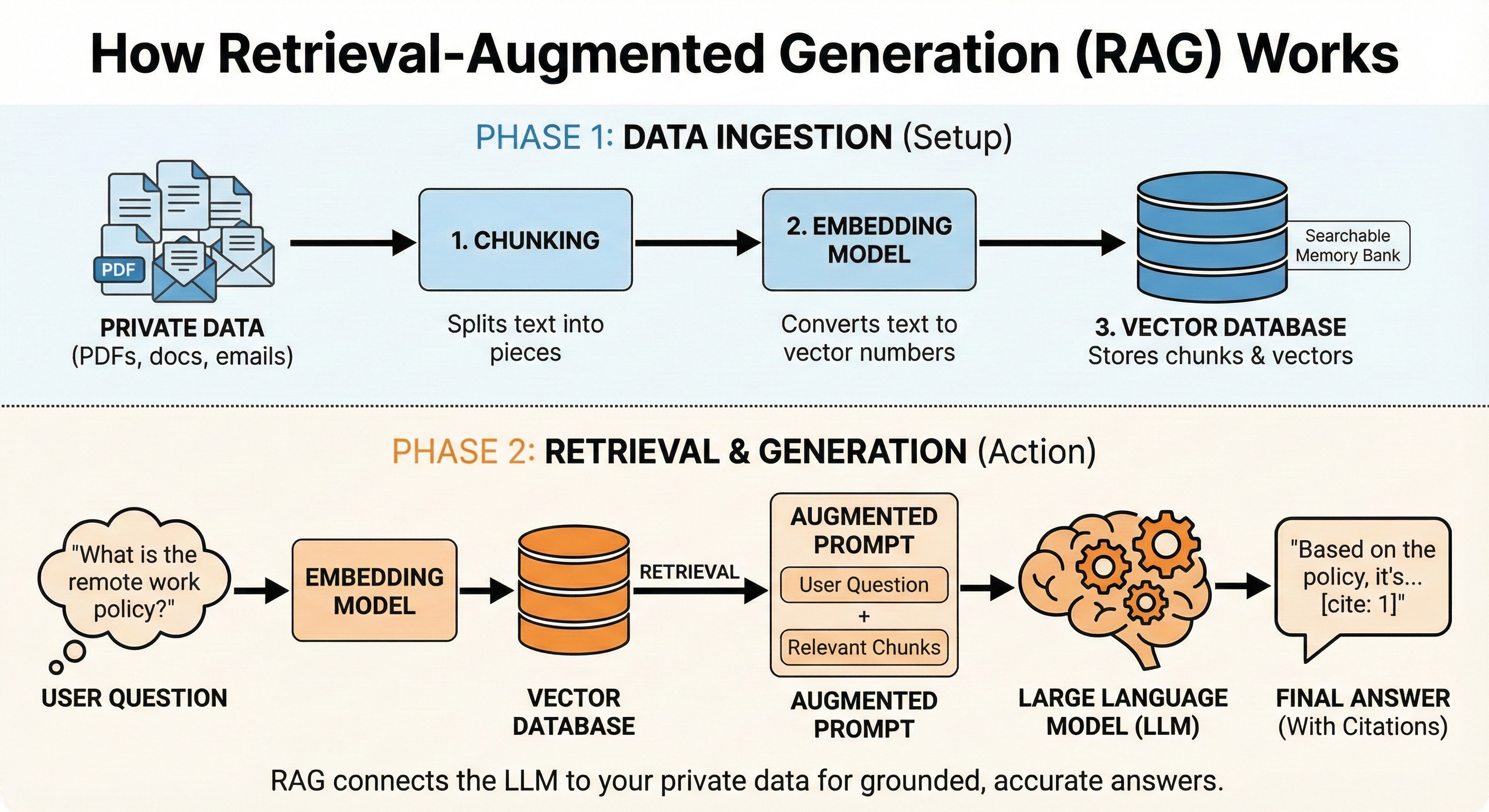 How Retrieval-Augmented Generation (RAG) Works

PHASE 1: DATA INGESTION (Setup)

PDF

PRIVATE DATA
(PDFs, docs, emails)

1. CHUNKING

Splits text into pieces

2. EMBEDDING MODEL

Converts text to vector numbers

Searchable Memory Bank

3. VECTOR DATABASE
Stores chunks & vectors

PHASE 2: RETRIEVAL & GENERATION (Action)

"What is the remote work policy?"

USER QUESTION

EMBEDDING MODEL

VECTOR DATABASE

RETRIEVAL

AUGMENTED PROMPT
User Question
+
Relevant Chunks

AUGMENTED PROMPT

LARGE LANGUAGE MODEL (LLM)

"Based on the policy, it's... [cite: 1]"

FINAL ANSWER
(With Citations)

RAG connects the LLM to your private data for grounded, accurate answers.